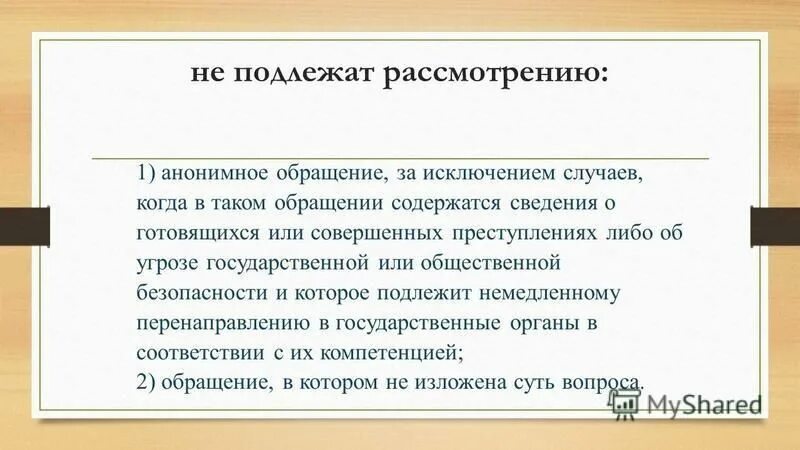 не подлежат рассмотрению:

1) анонимное обращение, за исключением случаев, когда в таком обращении содержатся сведения о готовящихся или совершенных преступлениях либо об угрозе государственной или общественной безопасности и которое подлежит немедленному перенаправлению в государственные органы в соответствии с их компетенцией;
2) обращение, в котором не изложена суть вопроса.

MyShared